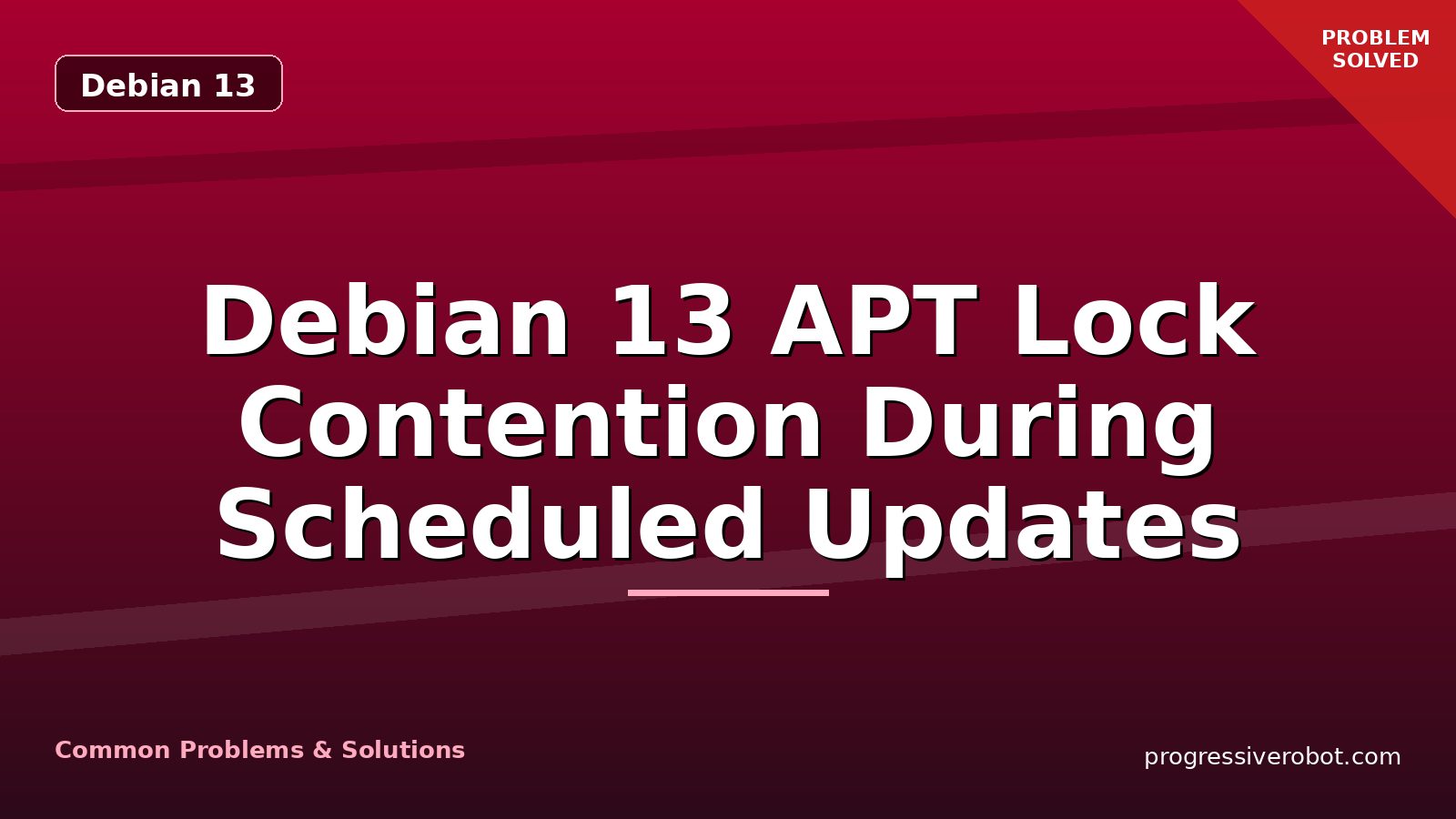 Debian 13

PROBLEM
SOLVED

Debian 13 APT Lock Contention During Scheduled Updates

Common Problems & Solutions

progressiverobot.com